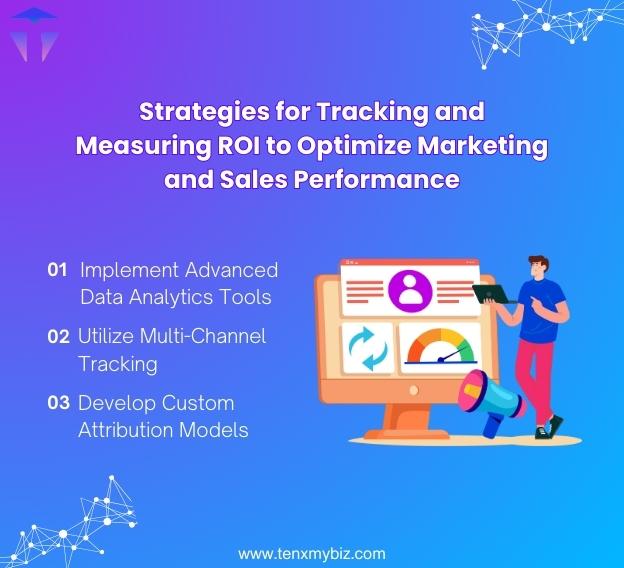 Strategies for Tracking and Measuring ROI to Optimize Marketing and Sales Performance

01 Implement Advanced Data Analytics Tools

02 Utilize Multi-Channel Tracking

03 Develop Custom Attribution Models

www.tenxmybiz.com